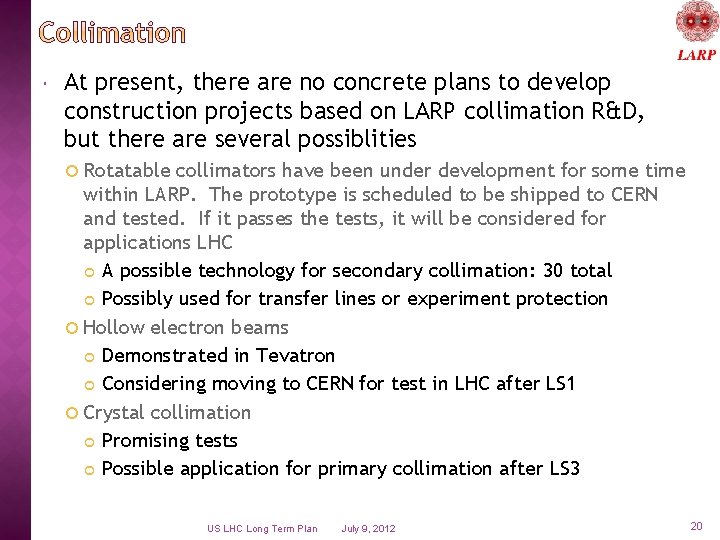 Collimation

LARP

At present, there are no concrete plans to develop construction projects based on LARP collimation R&D, but there are several possiblities

Rotatable collimators have been under development for some time within LARP. The prototype is scheduled to be shipped to CERN and tested. If it passes the tests, it will be considered for applications LHC

A possible technology for secondary collimation: 30 total

Possibly used for transfer lines or experiment protection

Hollow electron beams

Demonstrated in Tevatron

Considering moving to CERN for test in LHC after LS1

Crystal collimation

Promising tests

Possible application for primary collimation after LS3

US LHC Long Term Plan July 9, 2012

20